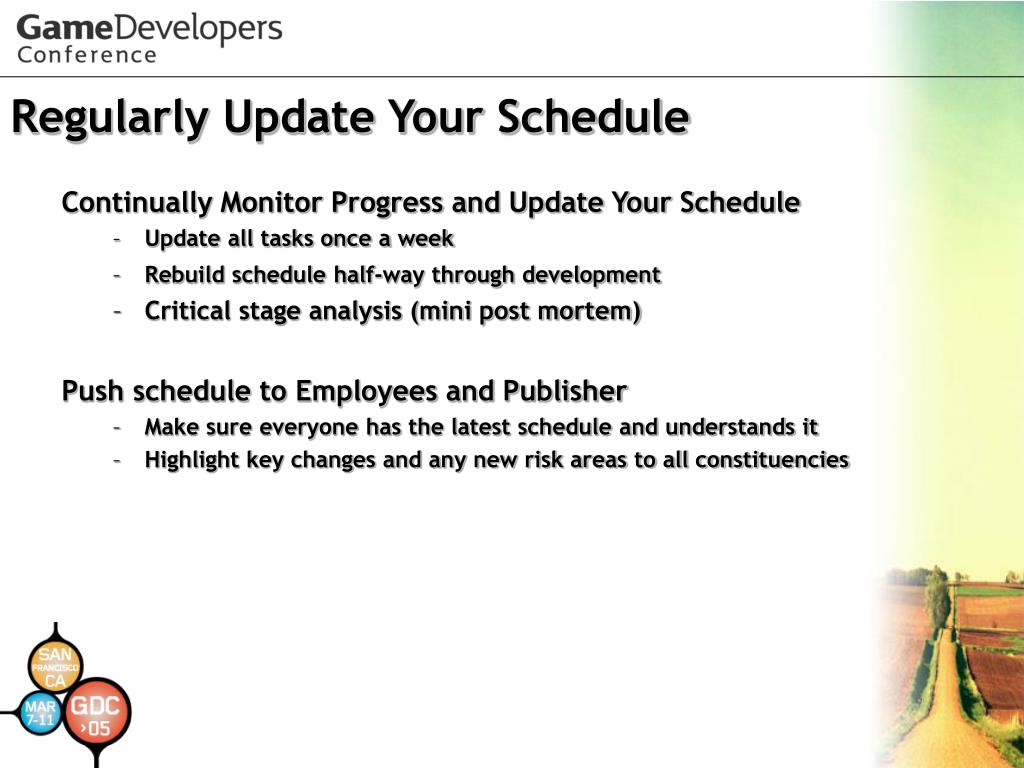 GameDevelopers Conference

Regularly Update Your Schedule

Continually Monitor Progress and Update Your Schedule
– Update all tasks once a week
– Rebuild schedule half-way through development
– Critical stage analysis (mini post mortem)

Push schedule to Employees and Publisher
– Make sure everyone has the latest schedule and understands it
– Highlight key changes and any new risk areas to all constituencies

SAN FRANCISCO CA
MAR 7-11
GDC ›05